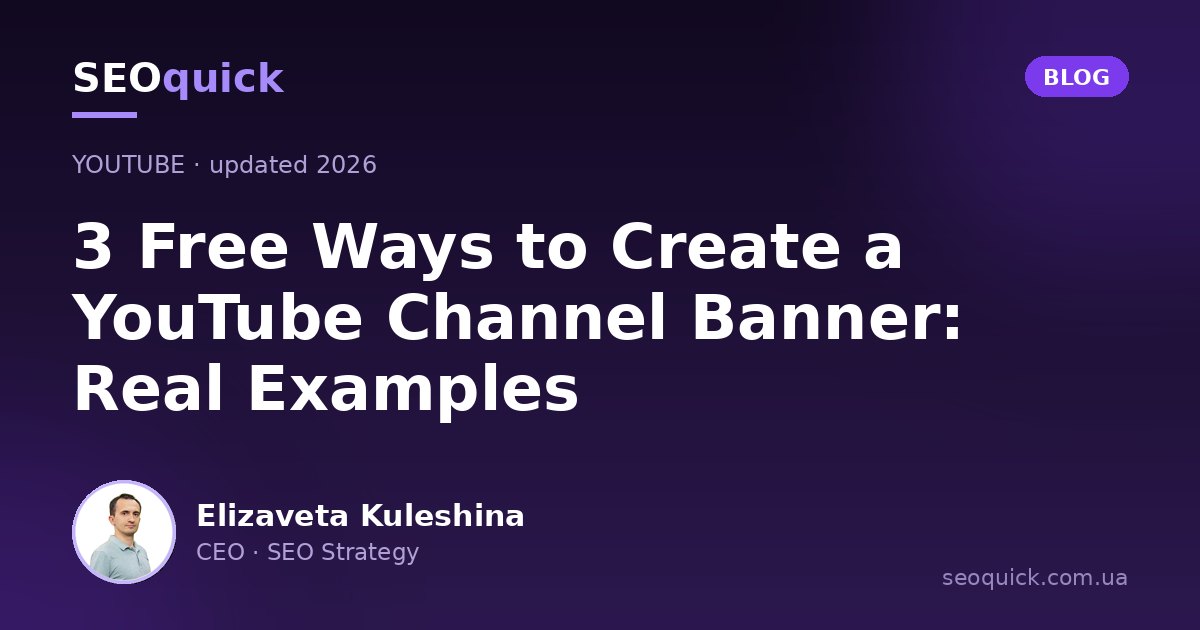 SEOquick

BLOG

YOUTUBE · updated 2026

3 Free Ways to Create a YouTube Channel Banner: Real Examples

Elizaveta Kuleshina
CEO · SEO Strategy

seoquick.com.ua